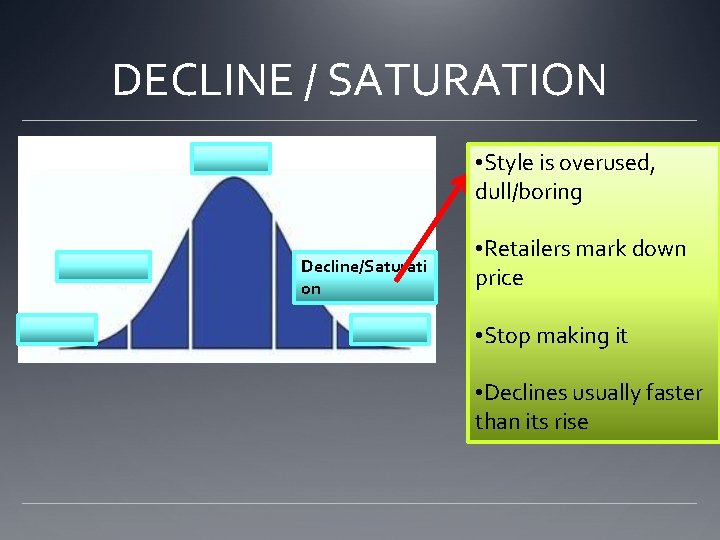 DECLINE / SATURATION

Decline/Saturation

•Style is overused, dull/boring

•Retailers mark down price

•Stop making it

•Declines usually faster than its rise